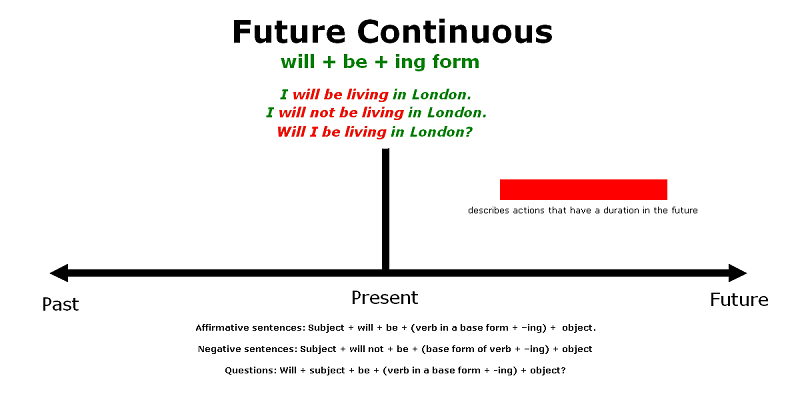 Future Continuous

will + be + ing form

I will be living in London.
I will not be living in London.
Will I be living in London?

describes actions that have a duration in the future

Past

Present

Future

Affirmative sentences: Subject + will + be + (verb in a base form + -ing) + object.

Negative sentences: Subject + will not + be + (base form of verb + -ing) + object

Questions: Will + subject + be + (verb in a base form + -ing) + object?